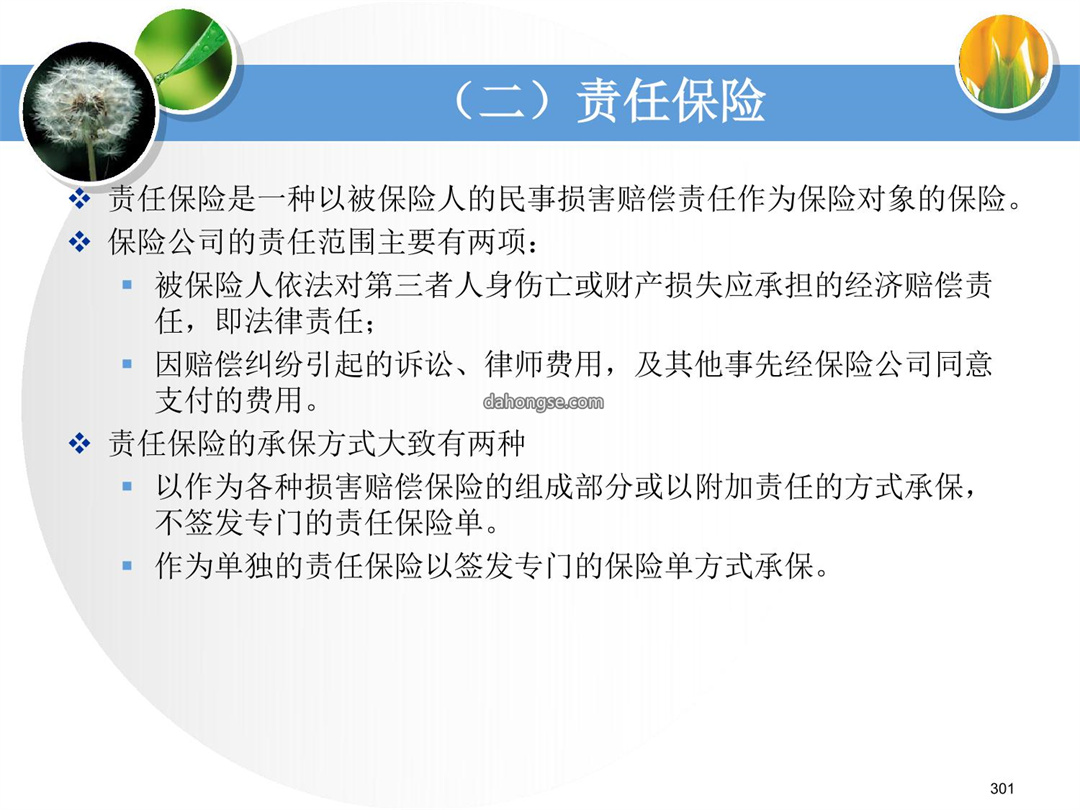 （二）责任保险

❖ 责任保险是一种以被保险人的民事损害赔偿责任作为保险对象的保险。

❖ 保险公司的责任范围主要有两项：

▪ 被保险人依法对第三者人身伤亡或财产损失应承担的经济赔偿责任，即法律责任；

▪ 因赔偿纠纷引起的诉讼、律师费用，及其他事先经保险公司同意支付的费用。

dahongse.com

❖ 责任保险的承保方式大致有两种

▪ 以作为各种损害赔偿保险的组成部分或以附加责任的方式承保，不签发专门的责任保险单。

▪ 作为单独的责任保险以签发专门的保险单方式承保。

301